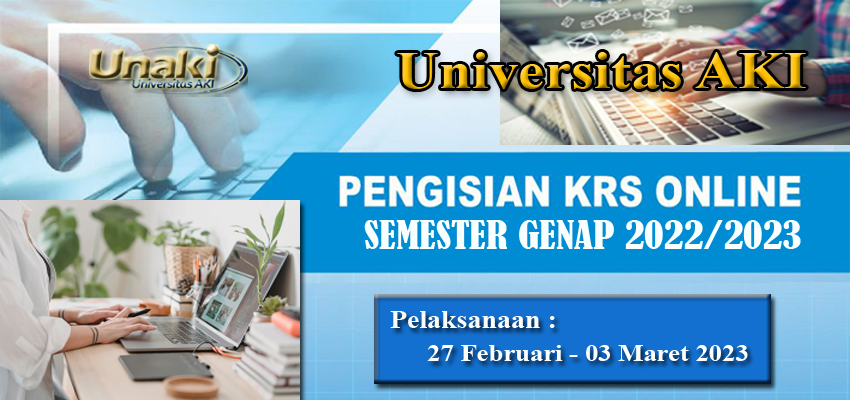 Unaki
Universitas AKI

Universitas AKI

PENGISIAN KRS ONLINE
SEMESTER GENAP 2022/2023

Pelaksanaan :
27 Februari - 03 Maret 2023